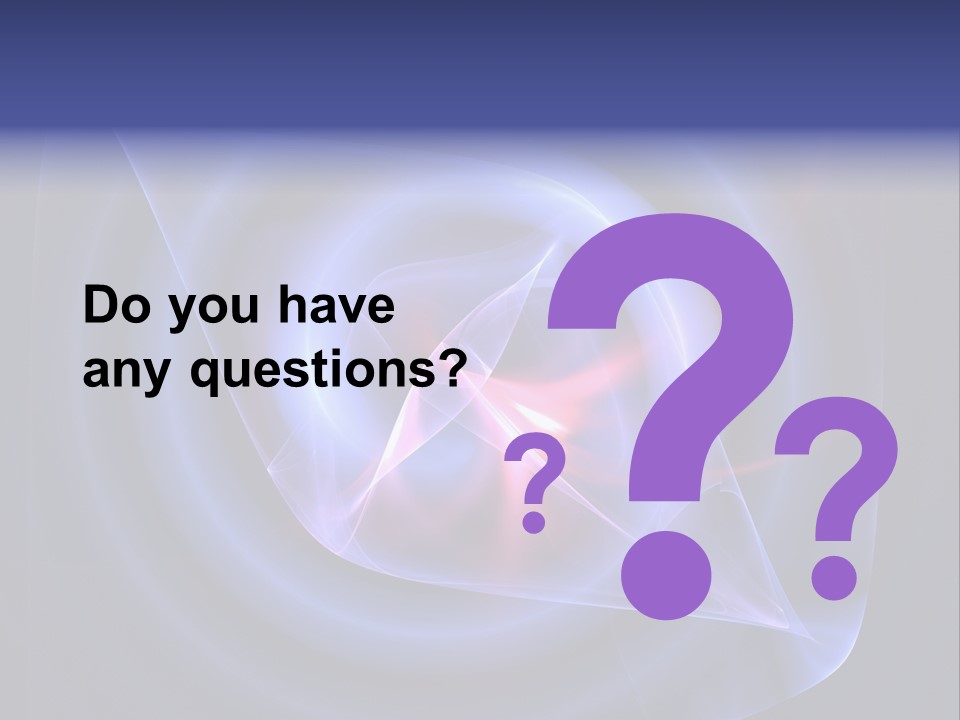 Do you have any questions?

? ? ?